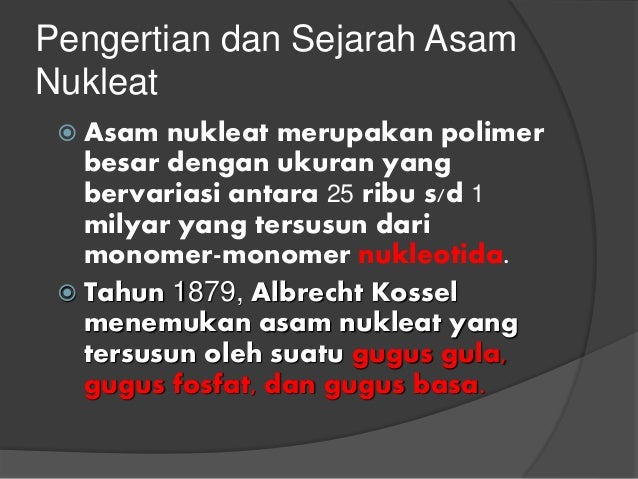 Pengertian dan Sejarah Asam Nukleat

Asam nukleat merupakan polimer besar dengan ukuran yang bervariasi antara 25 ribu s/d 1 milyar yang tersusun dari monomer-monomer nukleotida.

Tahun 1879, Albrecht Kossel menemukan asam nukleat yang tersusun oleh suatu gugus gula, gugus fosfat, dan gugus basa.